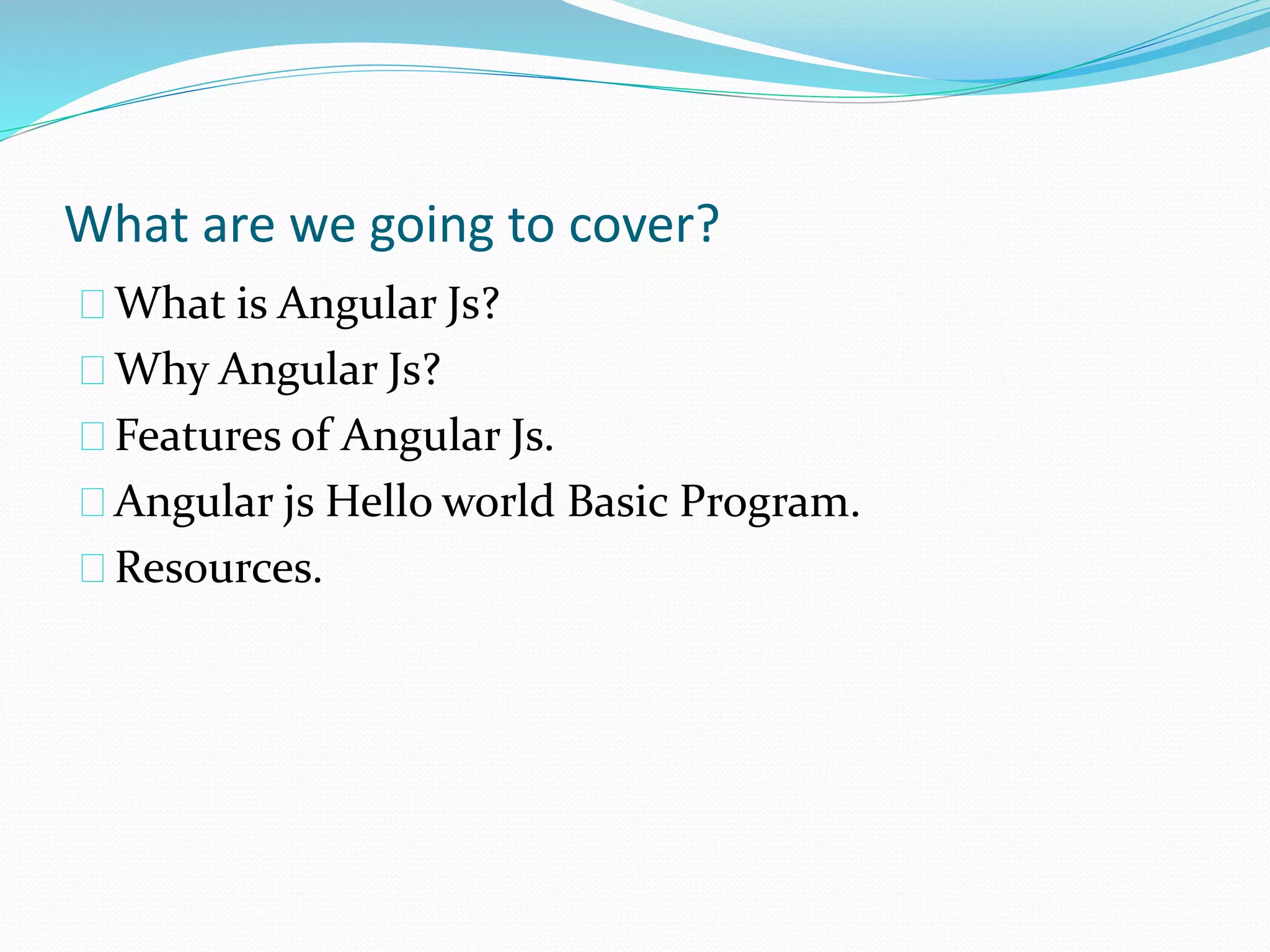 What are we going to cover?

What is Angular Js?

Why Angular Js?

Features of Angular Js.

Angular js Hello world Basic Program.

Resources.